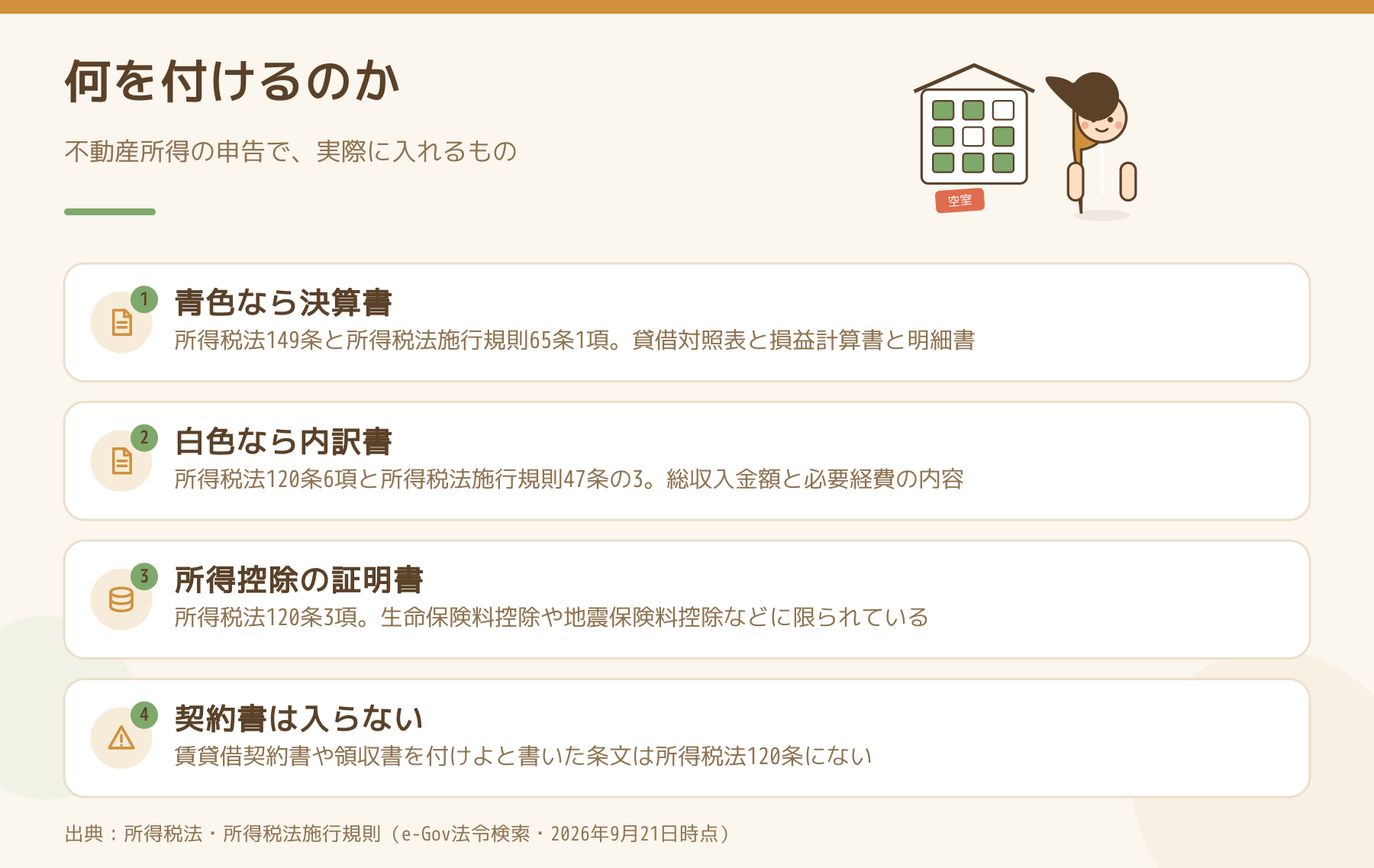 何を付けるのか

不動産所得の申告で、実際に入れるもの

空室

1
青色なら決算書
所得税法149条と所得税法施行規則65条1項。貸借対照表と損益計算書と明細書

2
白色なら内訳書
所得税法120条6項と所得税法施行規則47条の3。総収入金額と必要経費の内容

3
所得控除の証明書
所得税法120条3項。生命保険料控除や地震保険料控除などに限られている

4
契約書は入らない
賃貸借契約書や領収書を付けよと書いた条文は所得税法120条にない

出典：所得税法・所得税法施行規則（e-Gov法令検索・2026年9月21日時点）